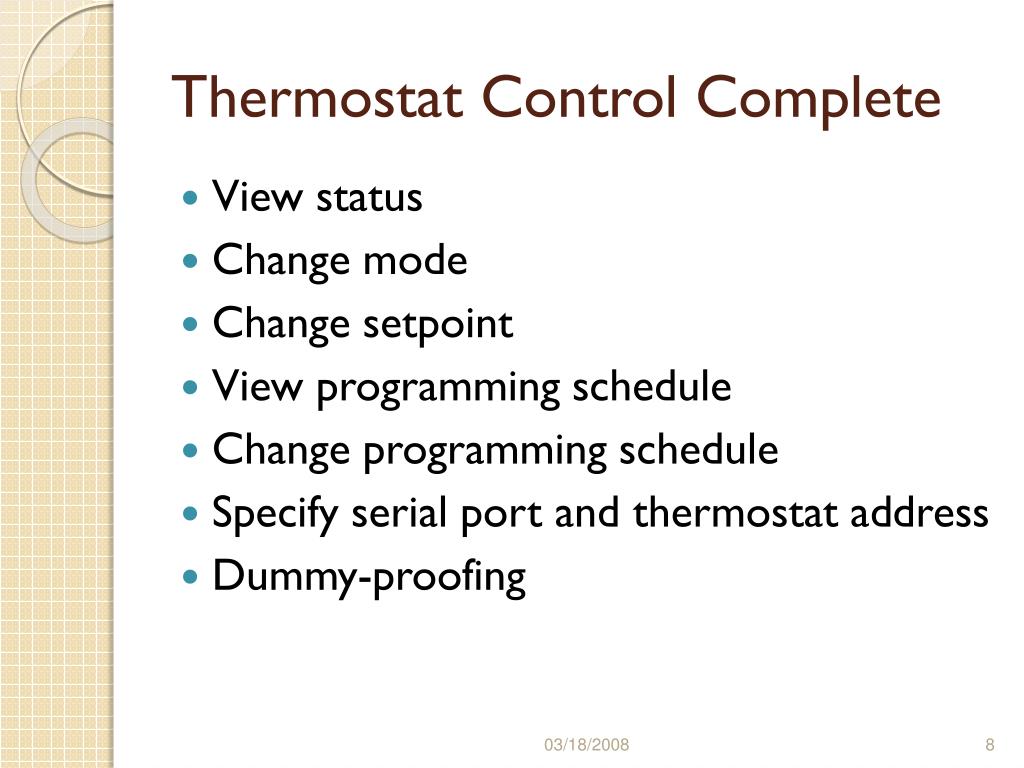 Thermostat Control Complete

- View status
- Change mode
- Change setpoint
- View programming schedule
- Change programming schedule
- Specify serial port and thermostat address
- Dummy-proofing

03/18/2008

8